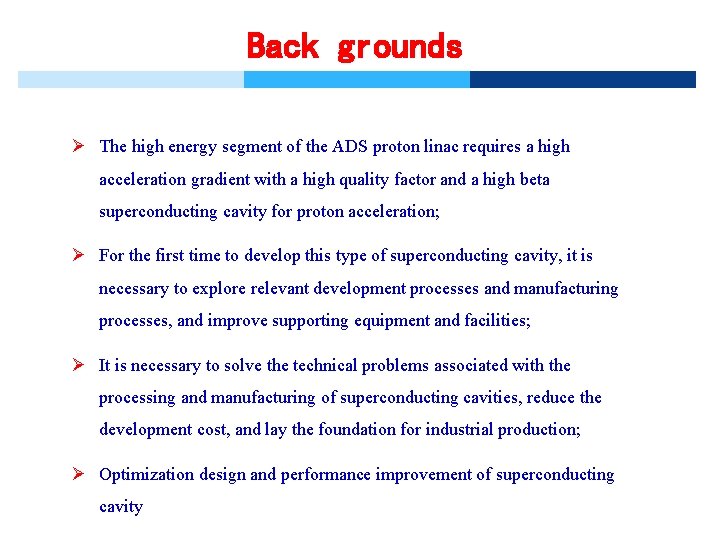 Back grounds

➢ The high energy segment of the ADS proton linac requires a high acceleration gradient with a high quality factor and a high beta superconducting cavity for proton acceleration;

➢ For the first time to develop this type of superconducting cavity, it is necessary to explore relevant development processes and manufacturing processes, and improve supporting equipment and facilities;

➢ It is necessary to solve the technical problems associated with the processing and manufacturing of superconducting cavities, reduce the development cost, and lay the foundation for industrial production;

➢ Optimization design and performance improvement of superconducting cavity